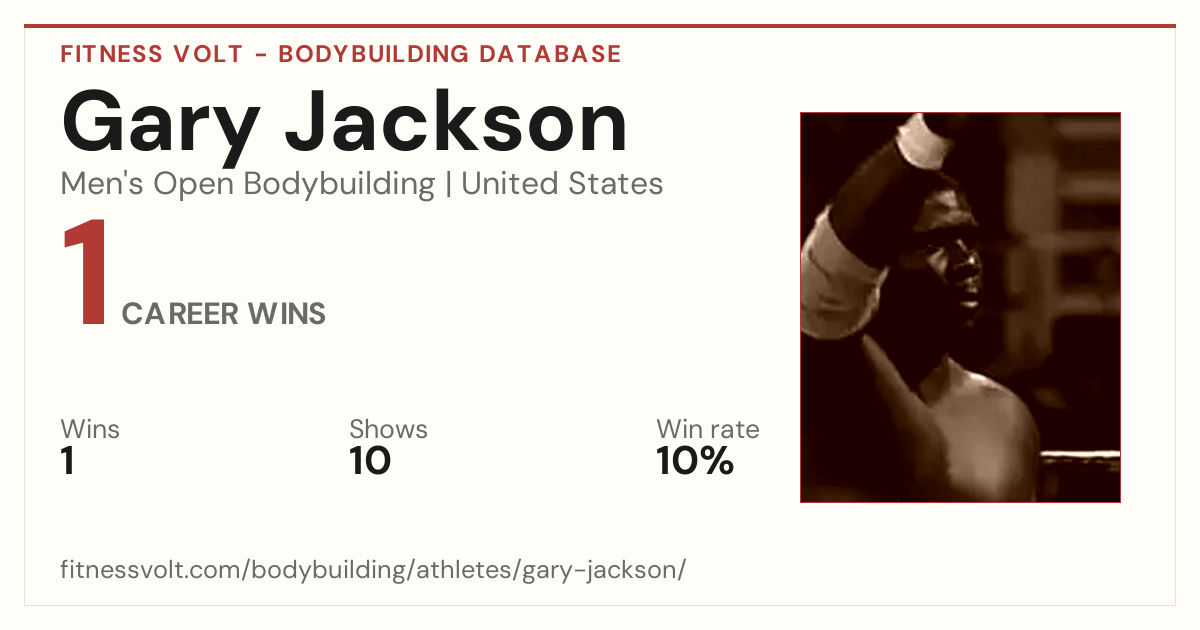 FITNESS VOLT - BODYBUILDING DATABASE

Gary Jackson

Men's Open Bodybuilding | United States

1 CAREER WINS

Wins
1

Shows
10

Win rate
10%

fitnessvolt.com/bodybuilding/athletes/gary-jackson/